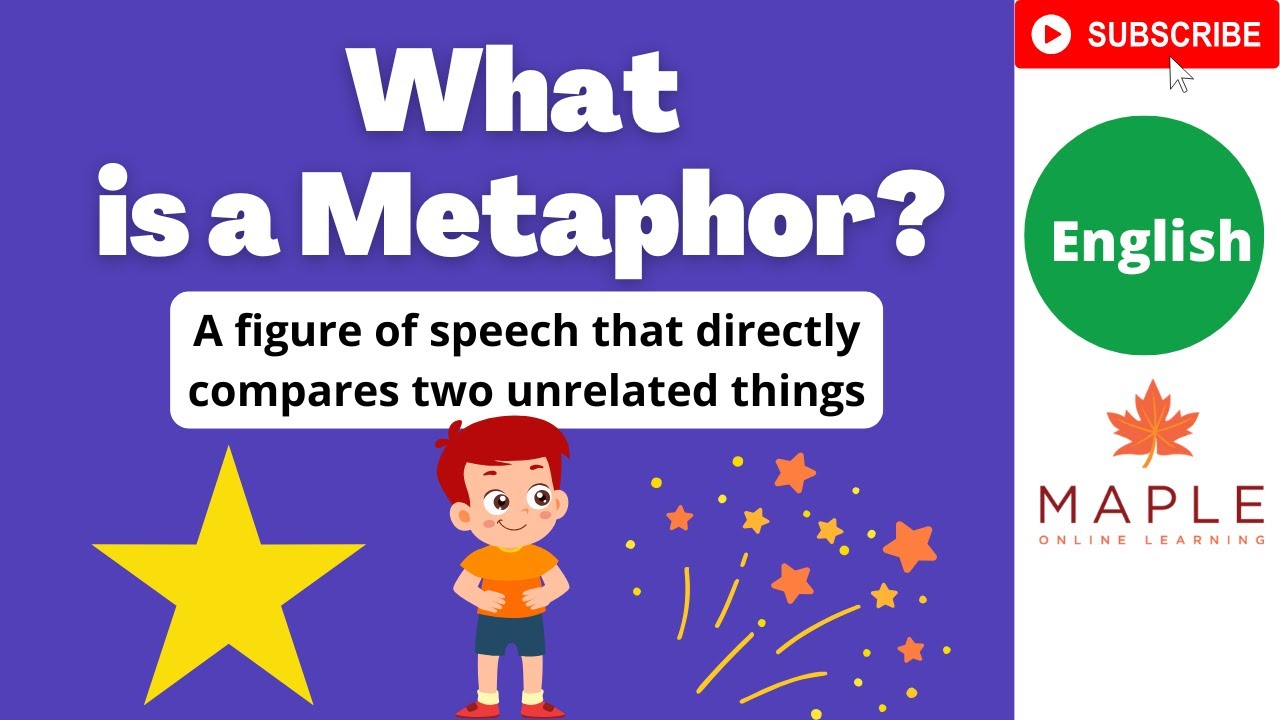 What is a Metaphor?

A figure of speech that directly compares two unrelated things

SUBSCRIBE

English

MAPLE
ONLINE LEARNING